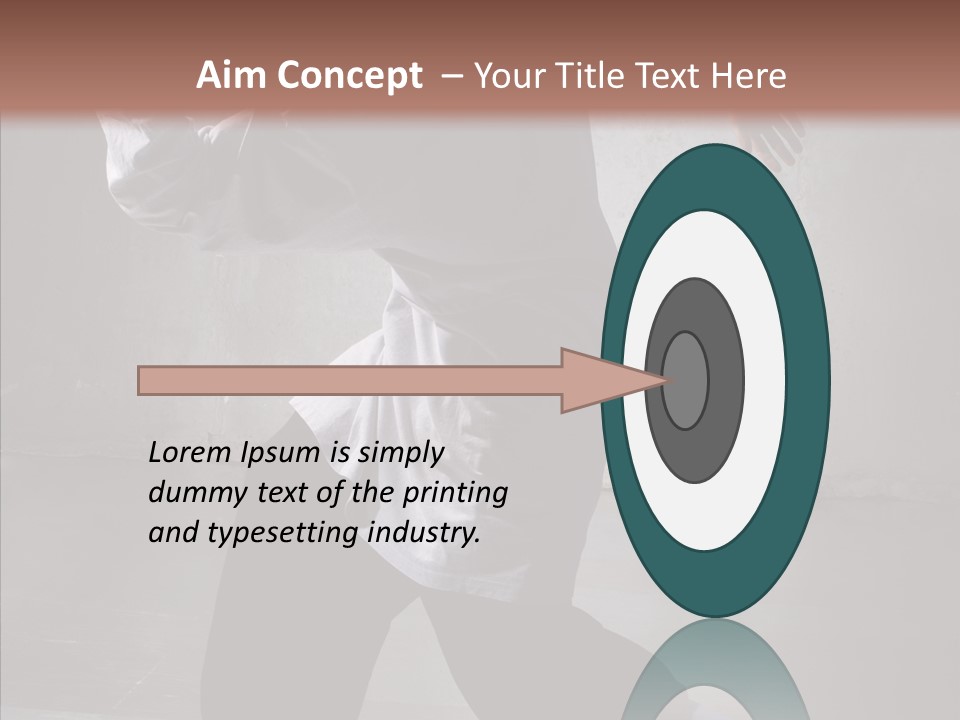 Aim Concept – Your Title Text Here

Lorem Ipsum is simply dummy text of the printing and typesetting industry.